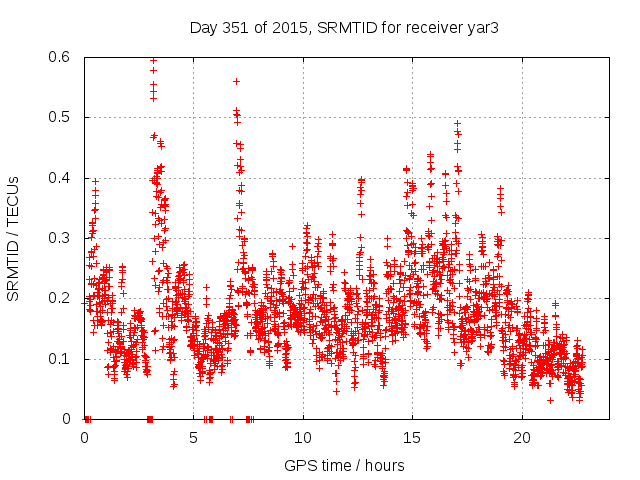 Day 351 of 2015, SRMTID for receiver yar3

SRMTID / TECUs

0.6
0.5
0.4
0.3
0.2
0.1
0

0
5
10
15
20

GPS time / hours